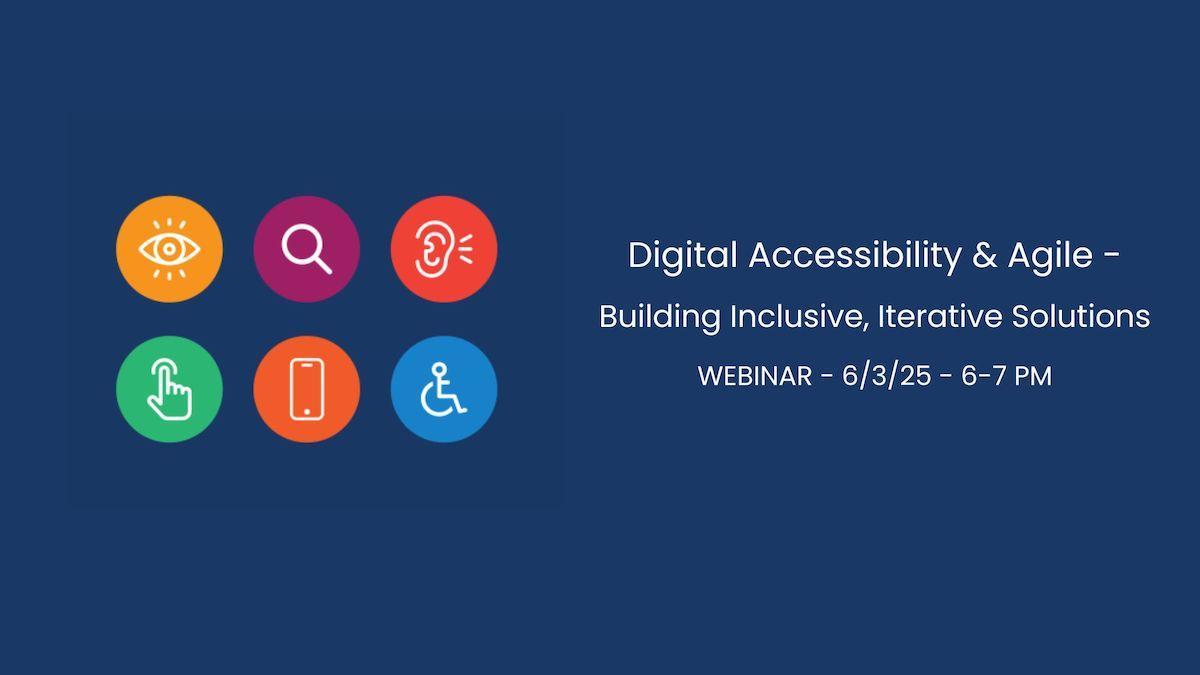 Digital Accessibility & Agile -

Building Inclusive, Iterative Solutions

WEBINAR - 6/3/25 - 6-7 PM